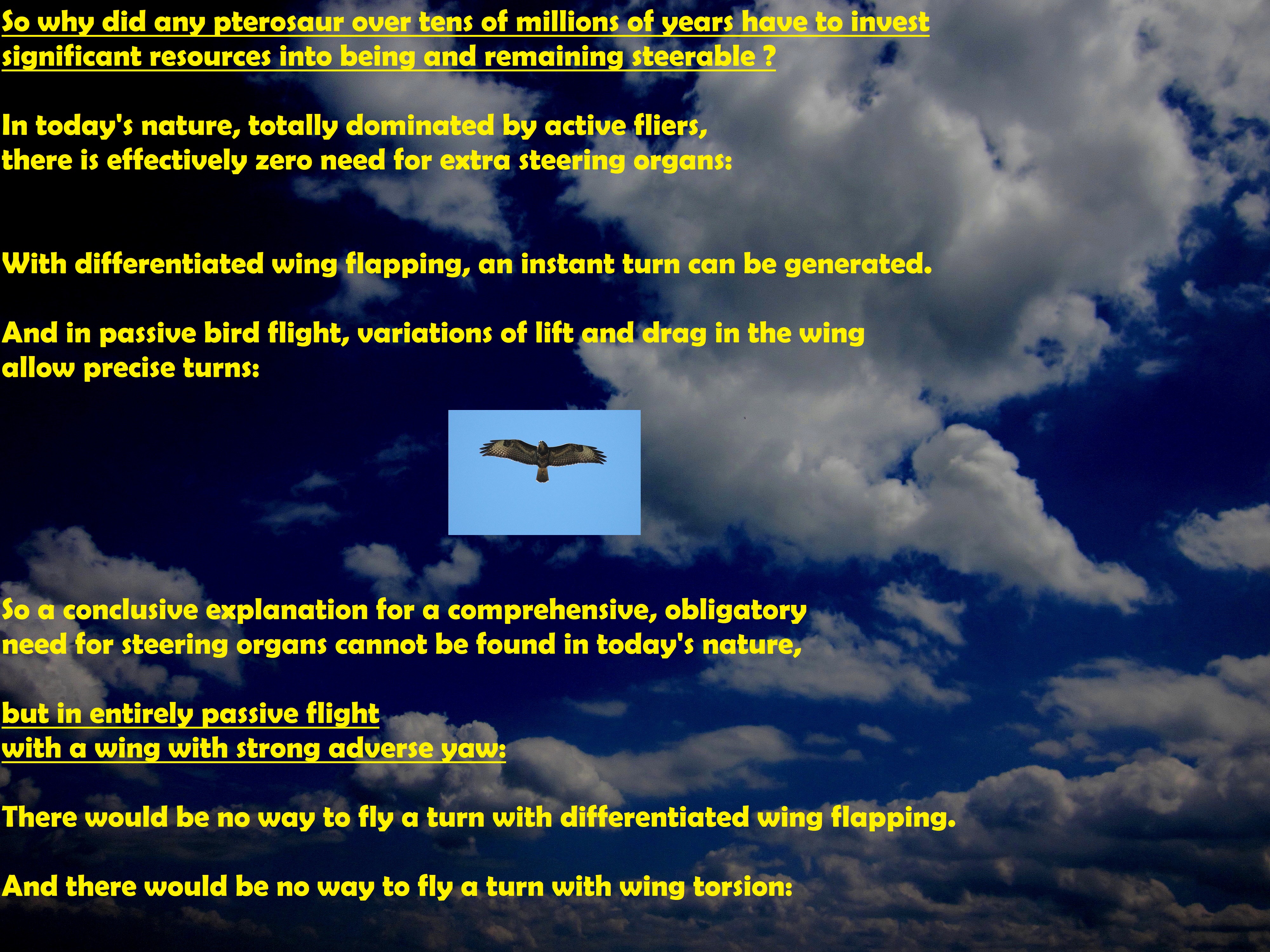 So why did any pterosaur over tens of millions of years have to invest significant resources into being and remaining steerable ?

In today's nature, totally dominated by active fliers,
there is effectively zero need for extra steering organs:

With differentiated wing flapping, an instant turn can be generated.

And in passive bird flight, variations of lift and drag in the wing allow precise turns:

So a conclusive explanation for a comprehensive, obligatory need for steering organs cannot be found in today's nature,

but in entirely passive flight
with a wing with strong adverse yaw:

There would be no way to fly a turn with differentiated wing flapping.

And there would be no way to fly a turn with wing torsion: